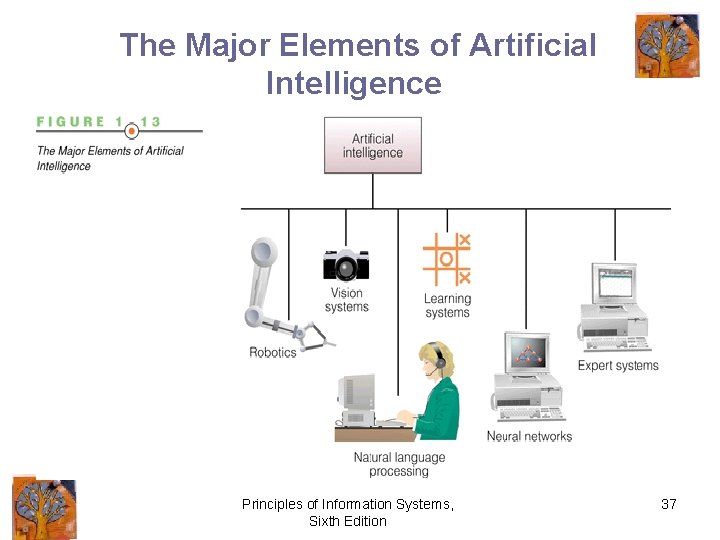 The Major Elements of Artificial Intelligence

FIGURE 1.13

The Major Elements of Artificial Intelligence

Artificial intelligence

Robotics

Vision systems

Learning systems

Natural language processing

Neural networks

Expert systems

Principles of Information Systems, Sixth Edition

37